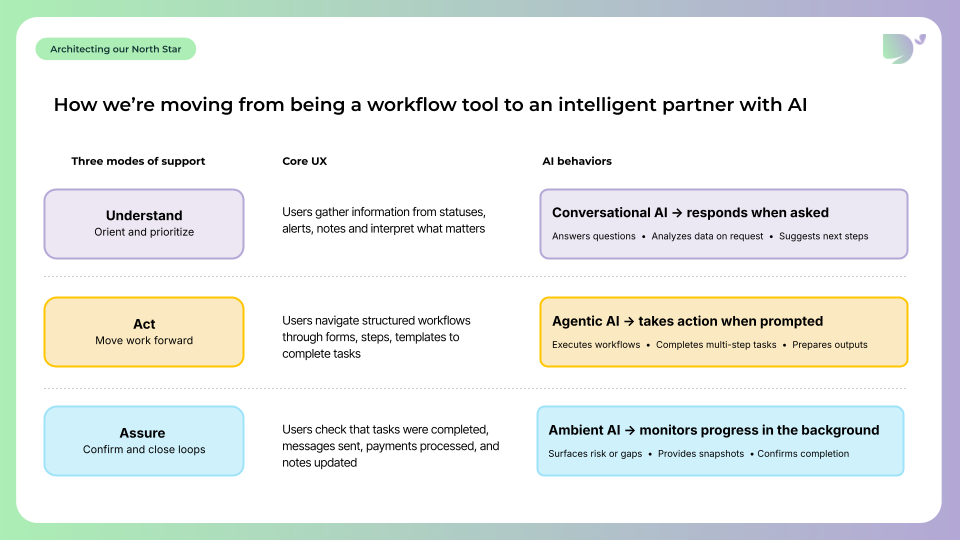 Architecting our North Star

How we're moving from being a workflow tool to an intelligent partner with AI

| Three modes of support | Core UX | AI behaviors |
|---|---|---|
| **Understand** Orient and prioritize | Users gather information from statuses, alerts, notes and interpret what matters | **Conversational AI → responds when asked** Answers questions • Analyzes data on request • Suggests next steps |
| **Act** Move work forward | Users navigate structured workflows through forms, steps, templates to complete tasks | **Agentic AI → takes action when prompted** Executes workflows • Completes multi-step tasks • Prepares outputs |
| **Assure** Confirm and close loops | Users check that tasks were completed, messages sent, payments processed, and notes updated | **Ambient AI → monitors progress in the background** Surfaces risk or gaps • Provides snapshots • Confirms completion |